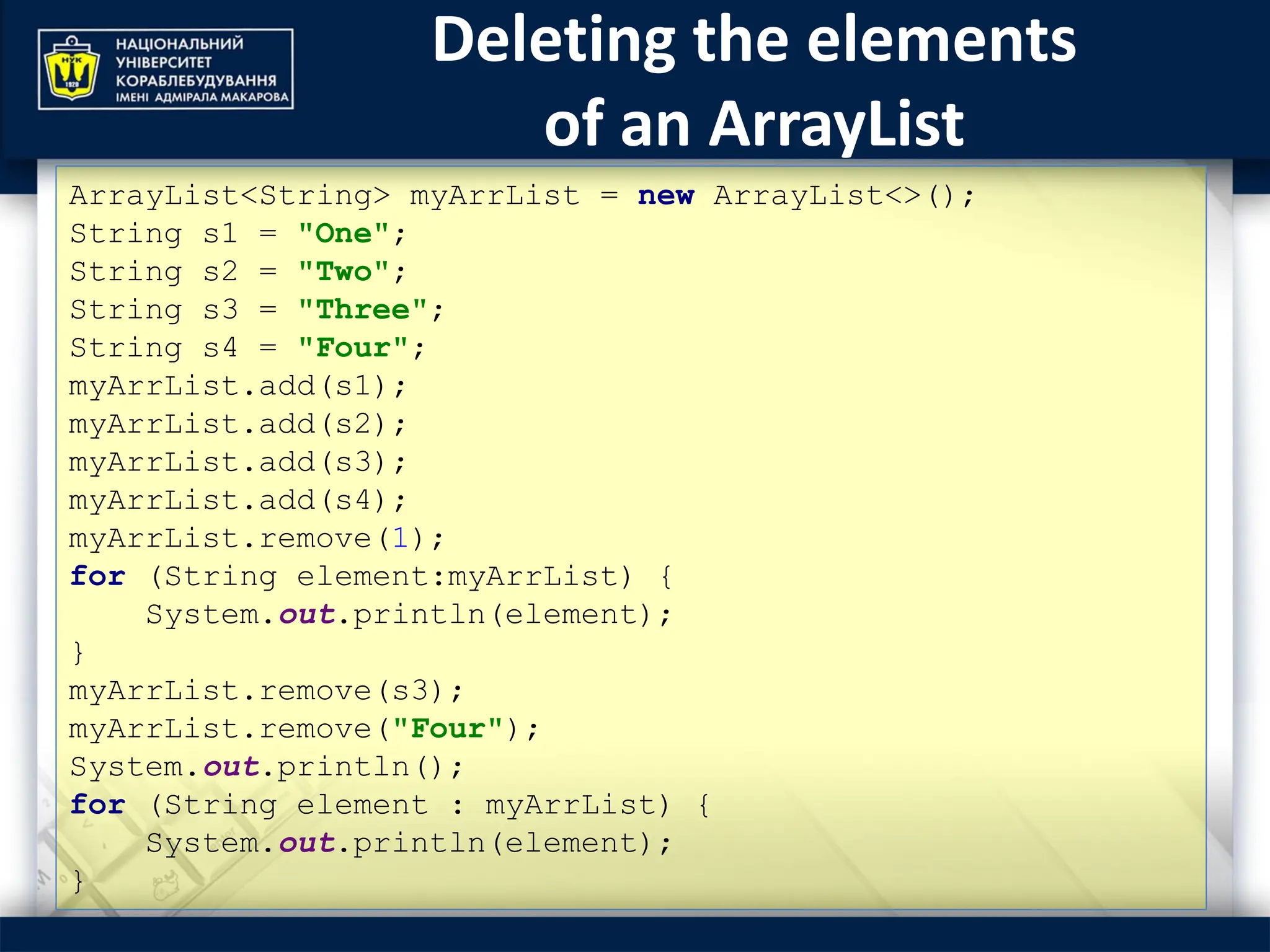 НУК
1920
НАЦІОНАЛЬНИЙ УНІВЕРСИТЕТ КОРАБЛЕБУДУВАННЯ ІМЕНІ АДМІРАЛА МАКАРОВА

Deleting the elements of an ArrayList

ArrayList<String> myArrList = new ArrayList<>();
String s1 = "One";
String s2 = "Two";
String s3 = "Three";
String s4 = "Four";
myArrList.add(s1);
myArrList.add(s2);
myArrList.add(s3);
myArrList.add(s4);
myArrList.remove(1);
for (String element:myArrList) {
    System.out.println(element);
}
myArrList.remove(s3);
myArrList.remove("Four");
System.out.println();
for (String element : myArrList) {
    System.out.println(element);
}